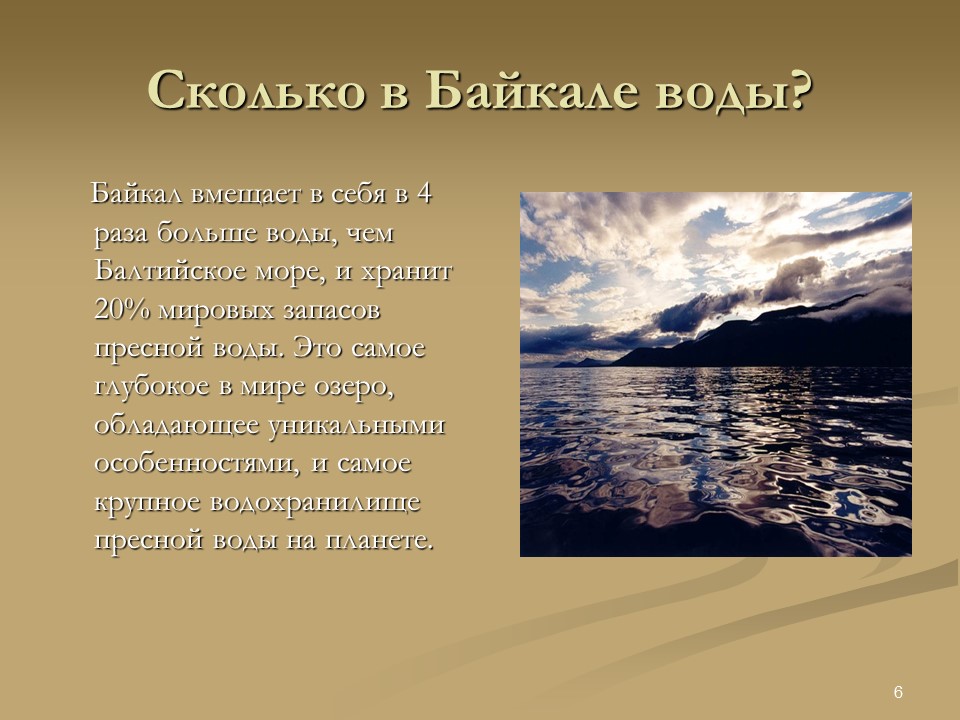 Сколько в Байкале воды?

Байкал вмещает в себя в 4 раза больше воды, чем Балтийское море, и хранит 20% мировых запасов пресной воды. Это самое глубокое в мире озеро, обладающее уникальными особенностями, и самое крупное водохранилище пресной воды на планете.

6